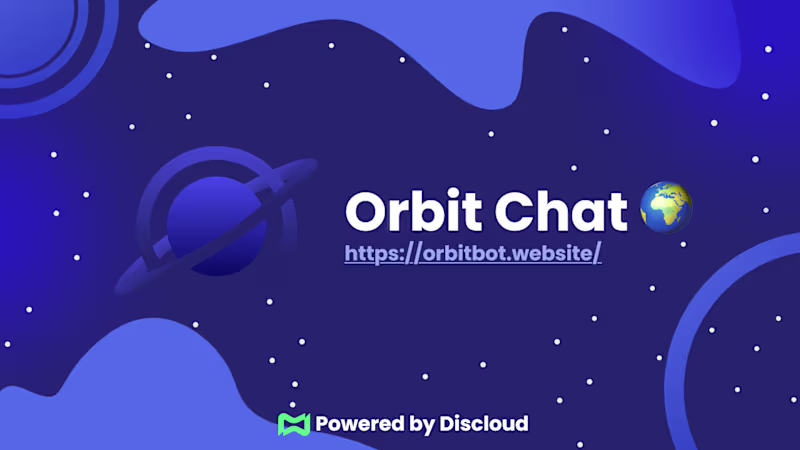 Orbit Chat 🌍

https://orbitbot.website/

Powered by Discloud